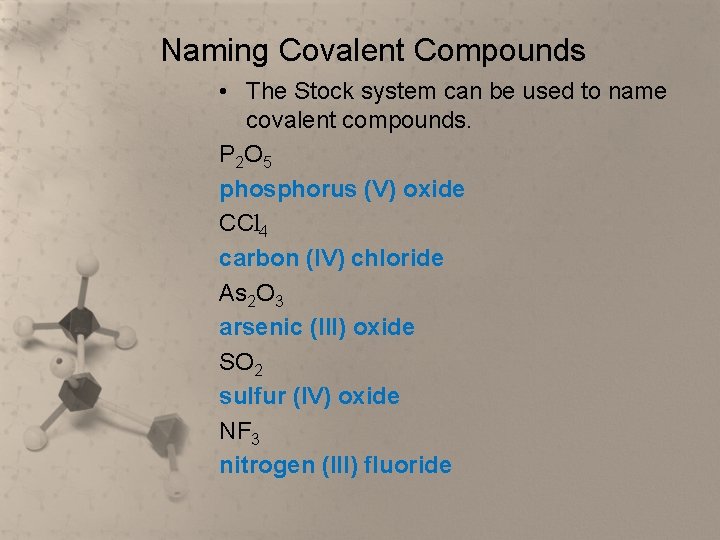 Naming Covalent Compounds

• The Stock system can be used to name covalent compounds.

$P_2O_5$

phosphorus (V) oxide

$CCl_4$

carbon (IV) chloride

$As_2O_3$

arsenic (III) oxide

$SO_2$

sulfur (IV) oxide

$NF_3$

nitrogen (III) fluoride